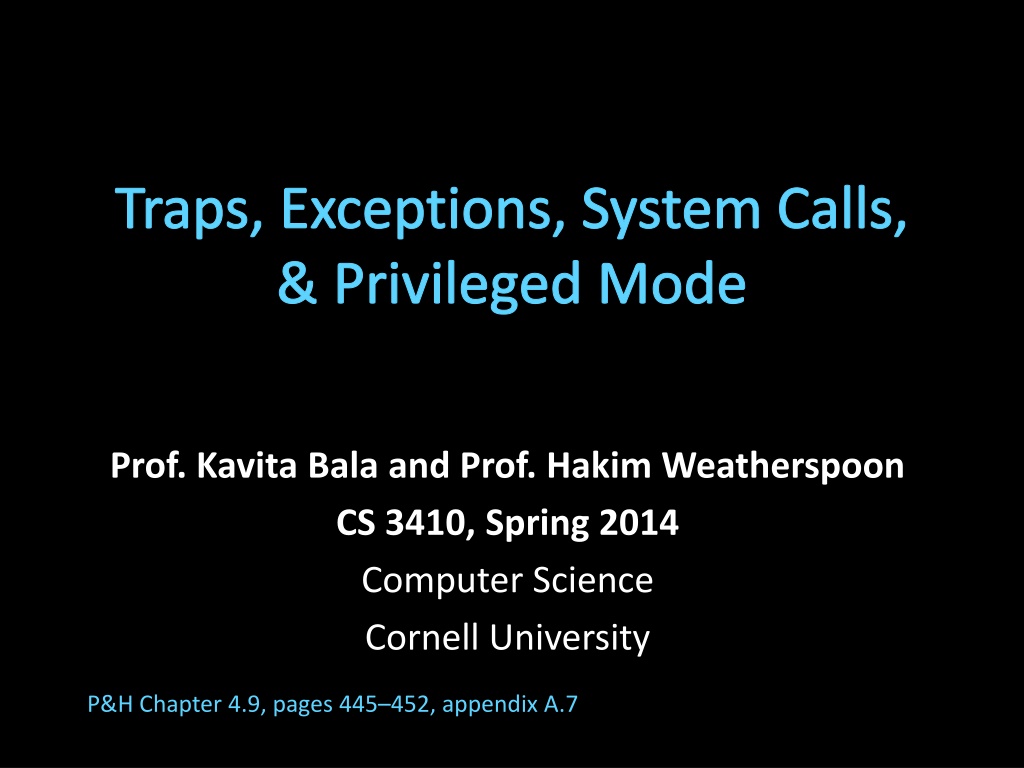 Traps, Exceptions, System Calls, & Privileged Mode

Prof. Kavita Bala and Prof. Hakim Weatherspoon
CS 3410, Spring 2014
Computer Science
Cornell University

P&H Chapter 4.9, pages 445–452, appendix A.7